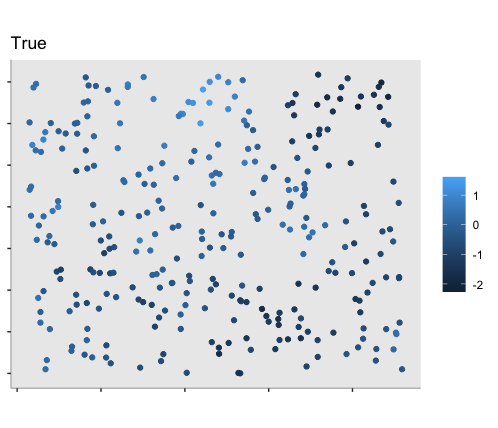 True

1
0
-1
-2